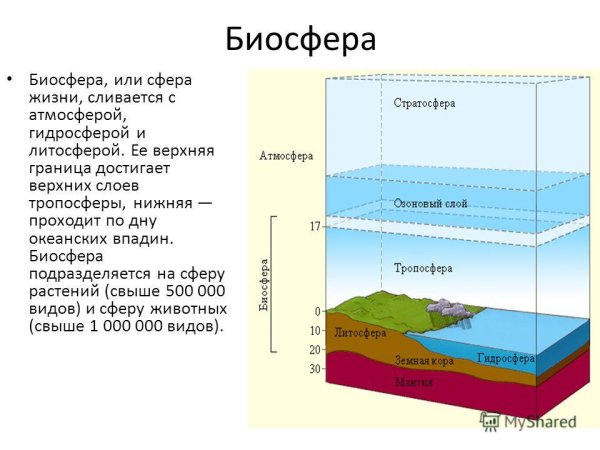 Биосфера

• Биосфера, или сфера жизни, сливается с атмосферой, гидросферой и литосферой. Ее верхняя граница достигает верхних слоев тропосферы, нижняя — проходит по дну океанских впадин. Биосфера подразделяется на сферу растений (свыше 500 000 видов) и сферу животных (свыше 1 000 000 видов).

Стратосфера
Атмосфера
Озоновый слой
17
Биосфера
Тропосфера
0
10
20
30
Литосфера
Земная кора
Гидросфера
Мантия

MyShared